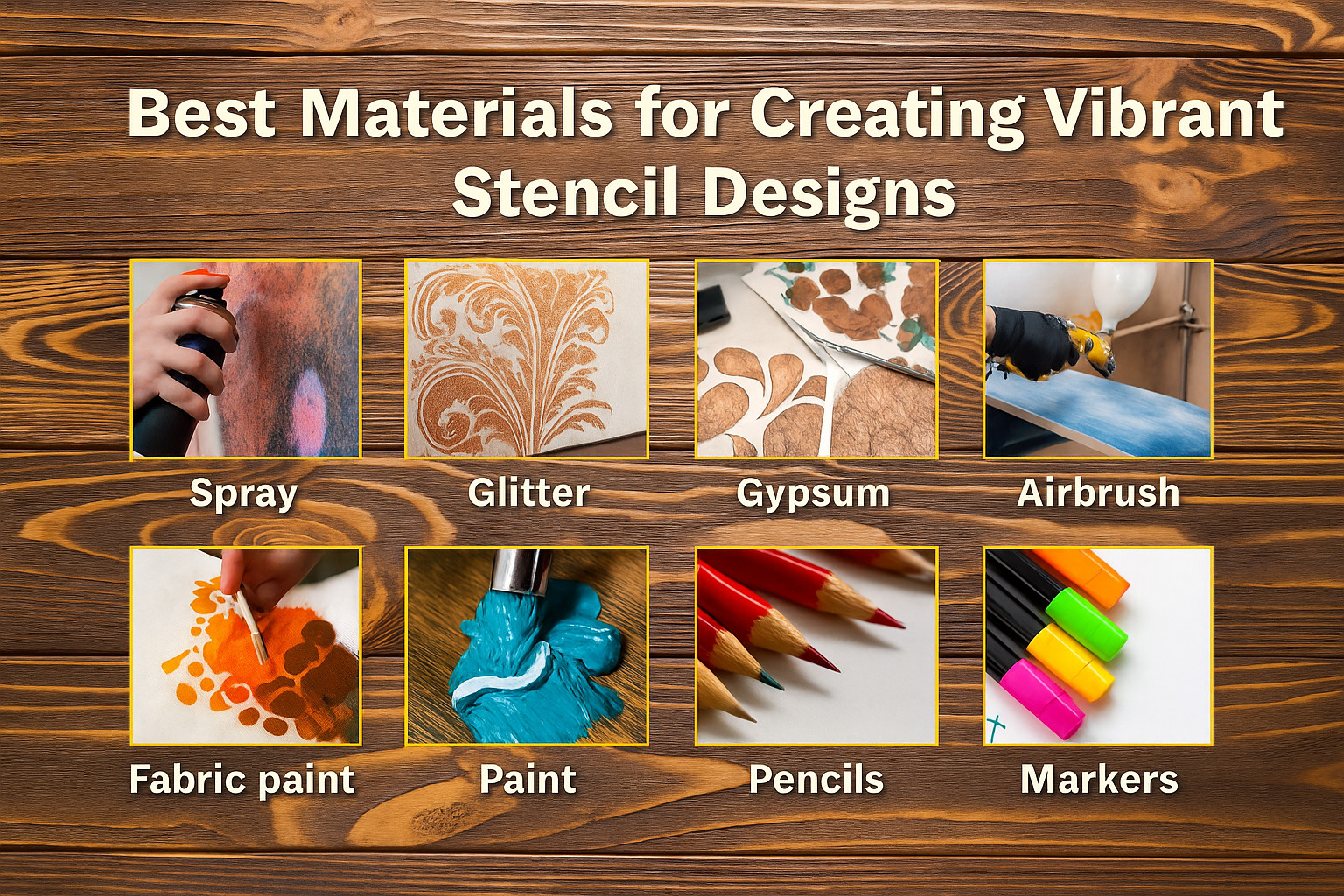 Best Materials for Creating Vibrant Stencil Designs

Spray

Glitter

Gypsum

Airbrush

Fabric paint

Paint

Pencils

Markers